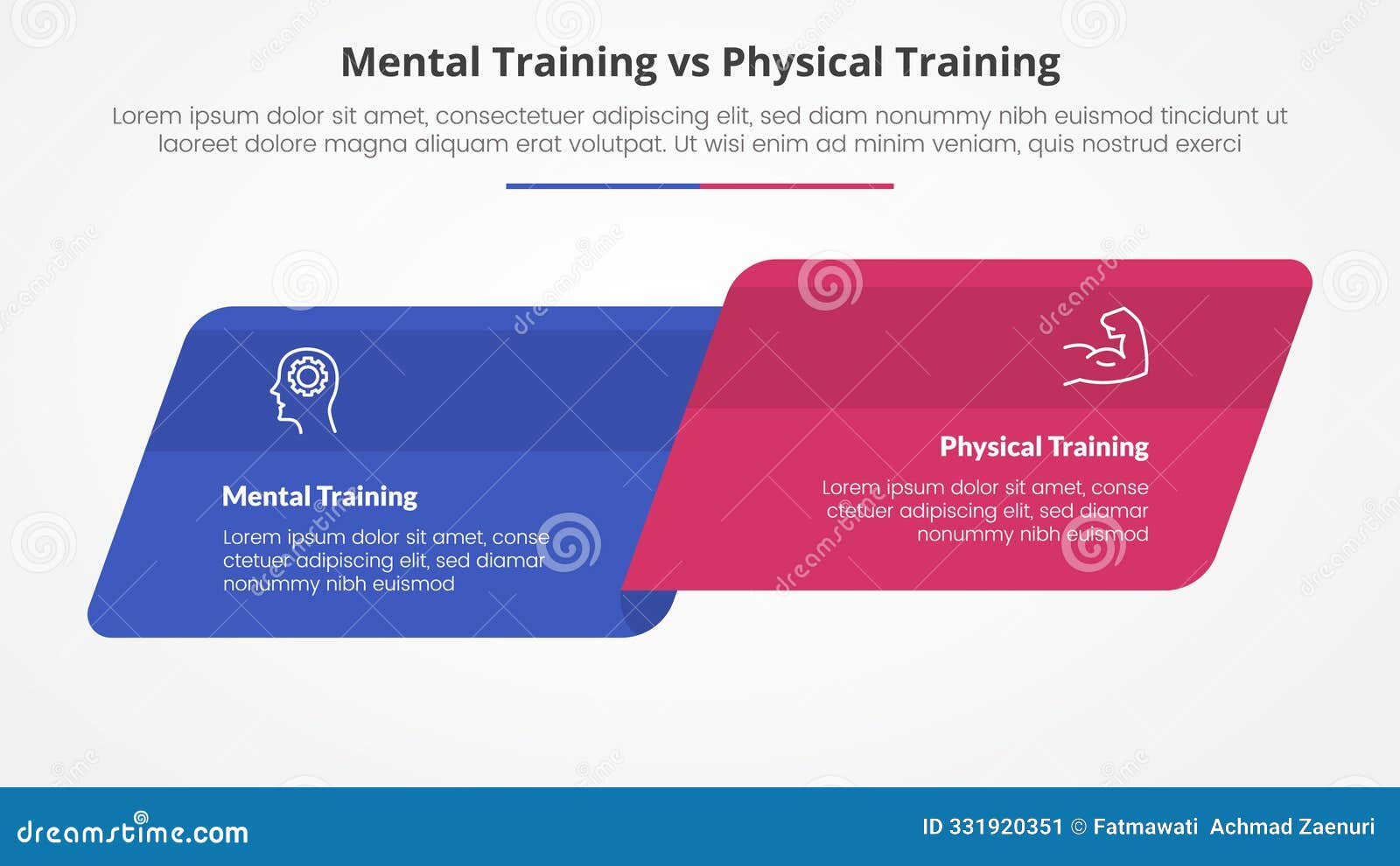 Mental Training vs Physical Training

Lorem ipsum dolor sit amet, consectetuer adipiscing elit, sed diam nonummy nibh euismod tincidunt ut laoreet dolore magna aliquam erat volutpat. Ut wisi enim ad minim veniam, quis nostrud exerci

Mental Training

Lorem ipsum dolor sit amet, conse ctetuer adipiscing elit, sed diamar nonummy nibh euismod

Physical Training

Lorem ipsum dolor sit amet, conse ctetuer adipiscing elit, sed diamar nonummy nibh euismod

dreamstime.com

ID 331920351 © Fatmawati Achmad Zaenuri